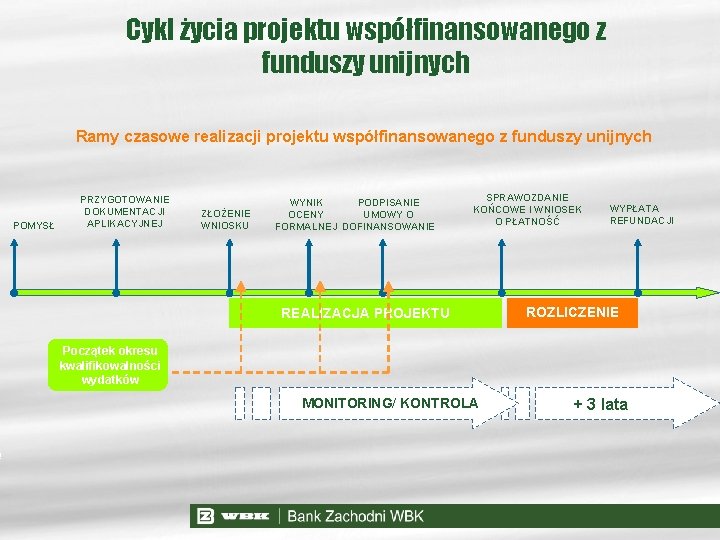 Cykl życia projektu współfinansowanego z funduszy unijnych

Ramy czasowe realizacji projektu współfinansowanego z funduszy unijnych

POMYSŁ

PRZYGOTOWANIE DOKUMENTACJI APLIKACYJNEJ

ZŁOŻENIE WNIOSKU

WYNIK OCENY FORMALNEJ

PODPISANIE UMOWY O DOFINANSOWANIE

SPRAWOZDANIE KOŃCOWE I WNIOSEK O PŁATNOŚĆ

WYPŁATA REFUNDACJI

REALIZACJA PROJEKTU

ROZLICZENIE

Początek okresu kwalifikowalności wydatków

MONITORING/ KONTROLA

+ 3 lata

WBK | Bank Zachodni WBK